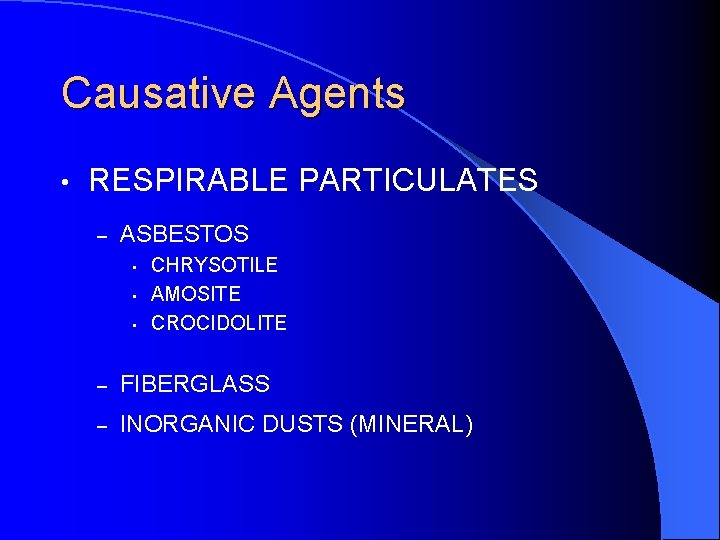 Causative Agents

• RESPIRABLE PARTICULATES

– ASBESTOS

• CHRYSOTILE
• AMOSITE
• CROCIDOLITE

– FIBERGLASS

– INORGANIC DUSTS (MINERAL)